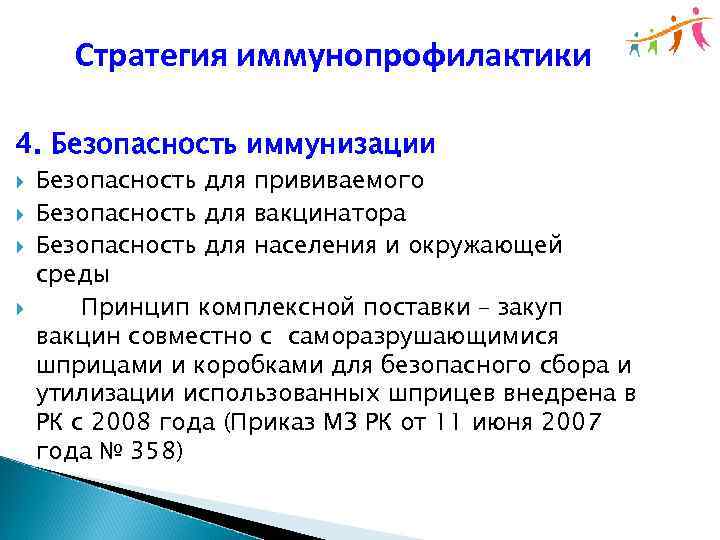 Стратегия иммунопрофилактики

4. Безопасность иммунизации

Безопасность для прививаемого

Безопасность для вакцинатора

Безопасность для населения и окружающей среды

Принцип комплексной поставки – закуп вакцин совместно с саморазрушающимися шприцами и коробками для безопасного сбора и утилизации использованных шприцев внедрена в РК с 2008 года (Приказ МЗ РК от 11 июня 2007 года № 358)